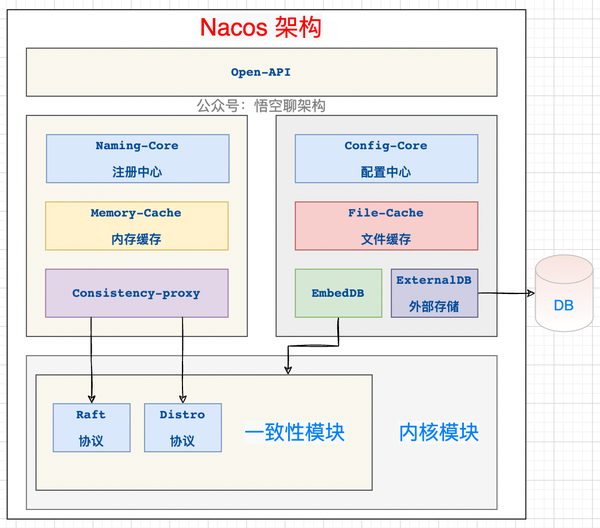 Nacos 架构

Open-API

公众号：悟空聊架构

Naming-Core
注册中心

Memory-Cache
内存缓存

Consistency-proxy

Config-Core
配置中心

File-Cache
文件缓存

EmbedDB

ExternalDB
外部存储

DB

Raft
协议

Distro
协议

一致性模块

内核模块